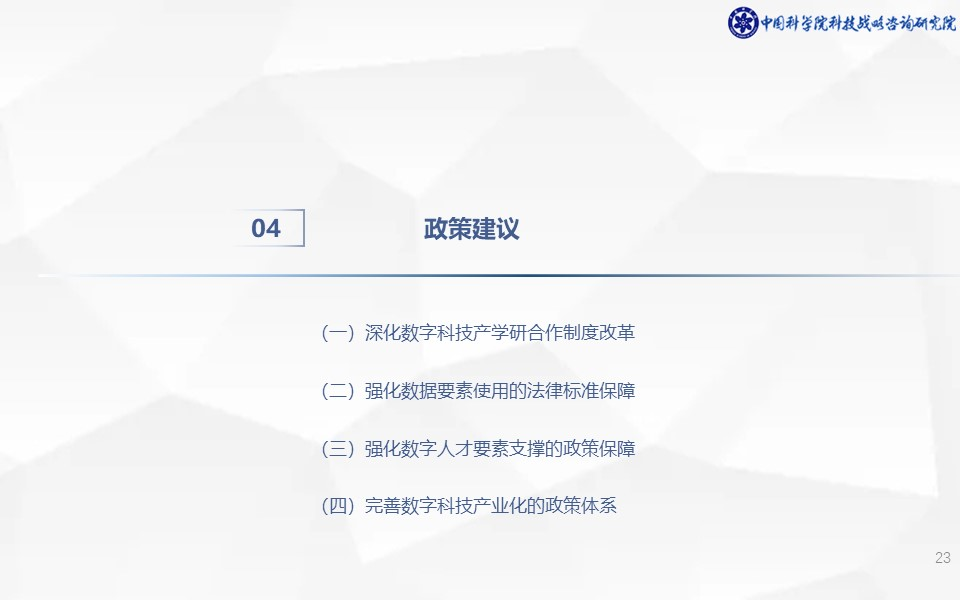 中国科学院科技战略咨询研究院

04

政策建议

（一）深化数字科技产学研合作制度改革

（二）强化数据要素使用的法律标准保障

（三）强化数字人才要素支撑的政策保障

（四）完善数字科技产业化的政策体系

23